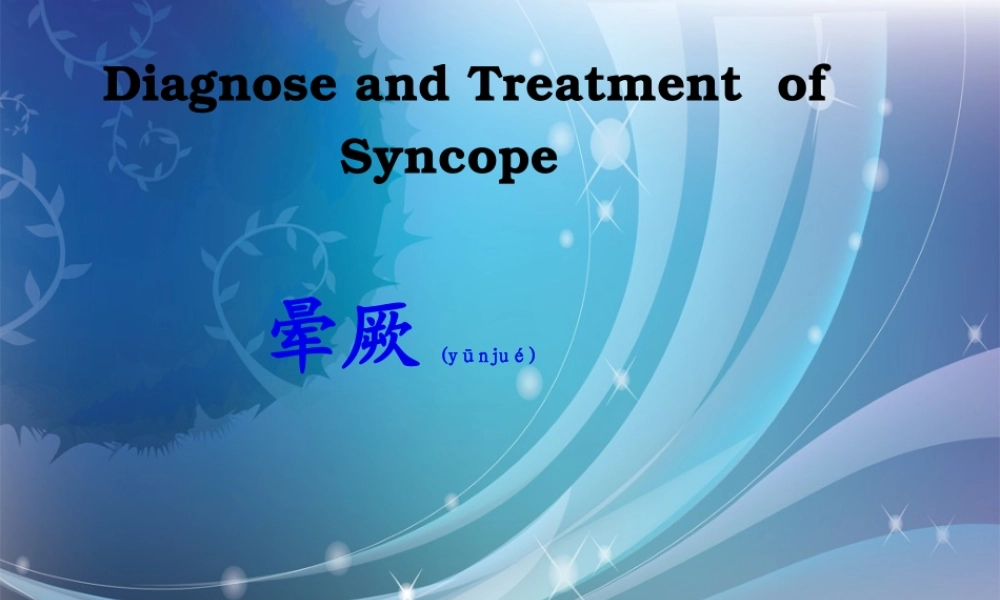 Diagnose and Treatment of Syncope

晕厥 (yūnjué)